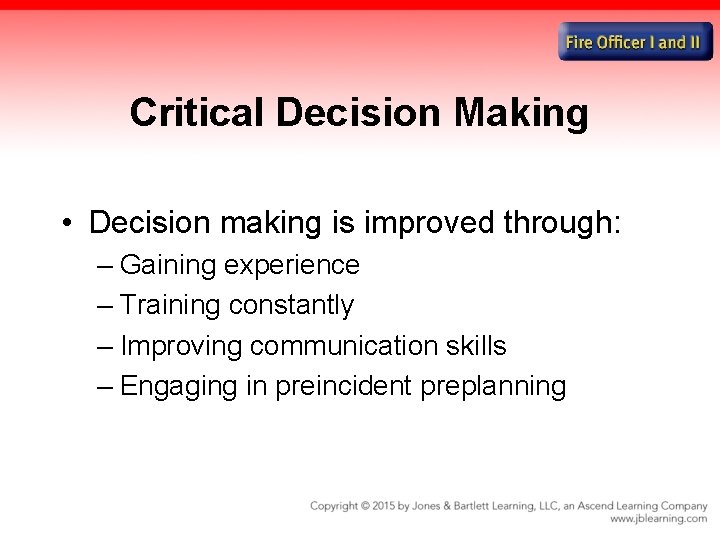 Fire Officer I and II

Critical Decision Making

• Decision making is improved through:
– Gaining experience
– Training constantly
– Improving communication skills
– Engaging in preincident preplanning

Copyright © 2015 by Jones & Bartlett Learning, LLC, an Ascend Learning Company
www.jblearning.com